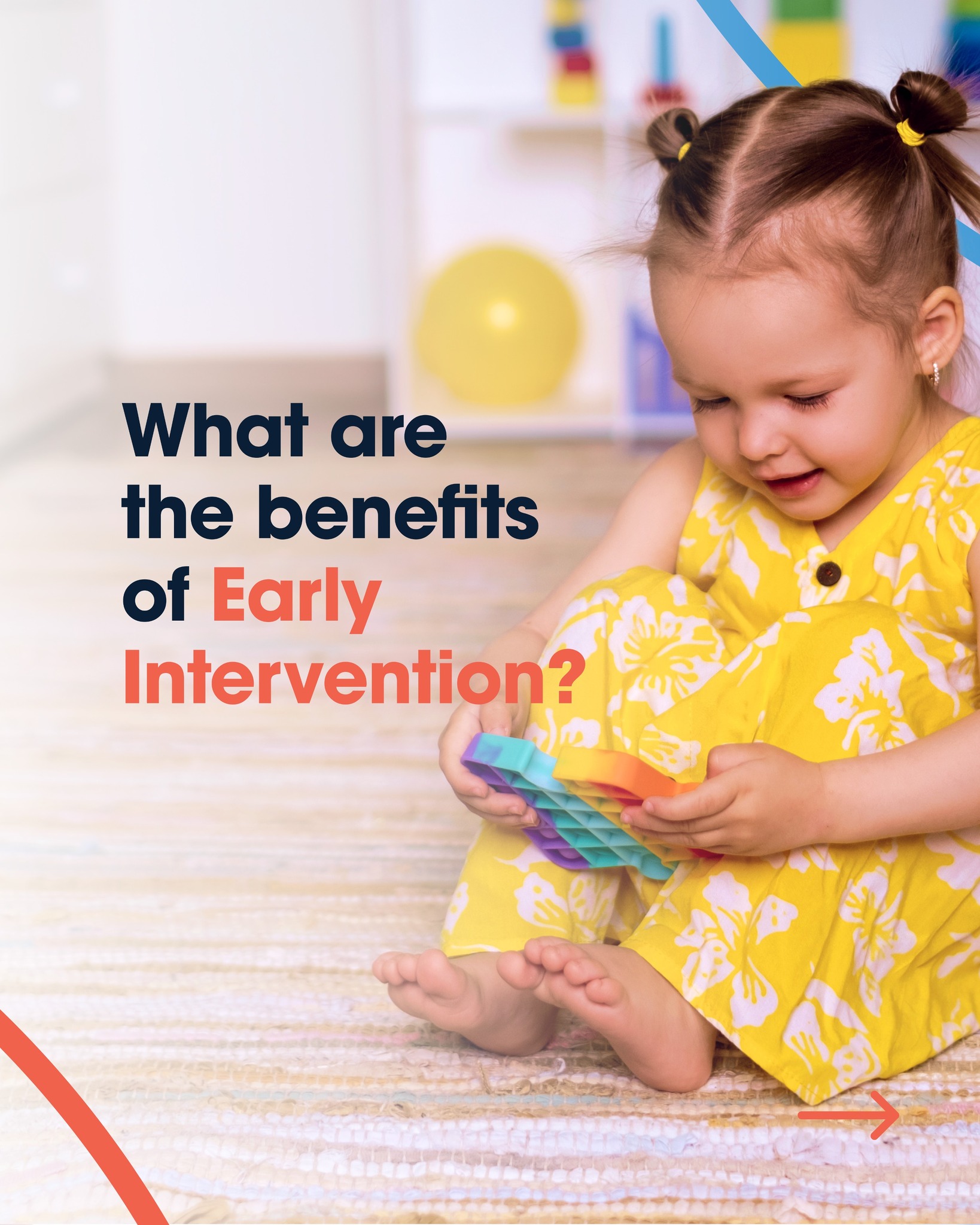 What are the benefits of Early Intervention?